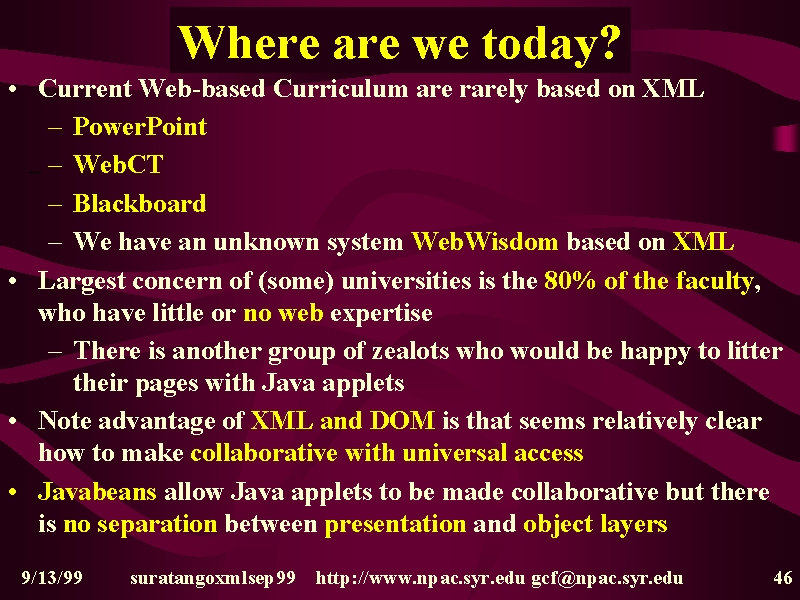 Where are we today?

• Current Web-based Curriculum are rarely based on XML
– PowerPoint
– WebCT
– Blackboard
– We have an unknown system WebWisdom based on XML
• Largest concern of (some) universities is the 80% of the faculty, who have little or no web expertise
– There is another group of zealots who would be happy to litter their pages with Java applets
• Note advantage of XML and DOM is that seems relatively clear how to make collaborative with universal access
• Javabeans allow Java applets to be made collaborative but there is no separation between presentation and object layers

9/13/99 suratangoxmlsep99 http://www.npac.syr.edu gcf@npac.syr.edu 46